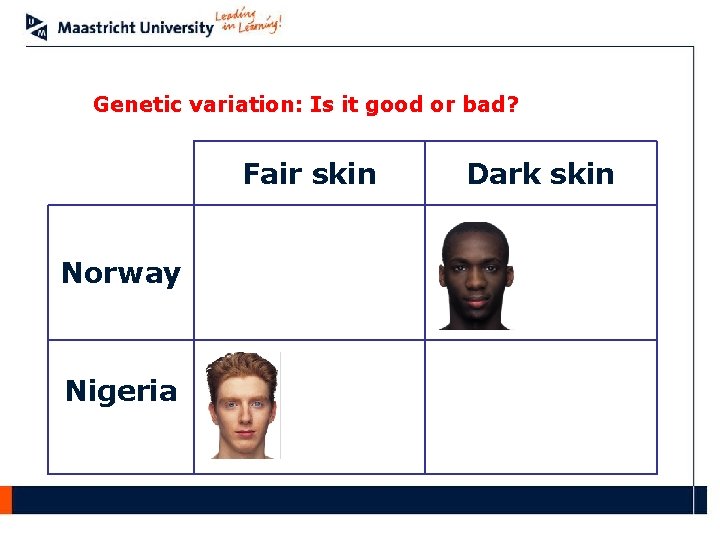 Maastricht University Leading in Learning!

Genetic variation: Is it good or bad?

| | Fair skin | Dark skin |
|---|---|---|
| Norway | | |
| Nigeria | | |